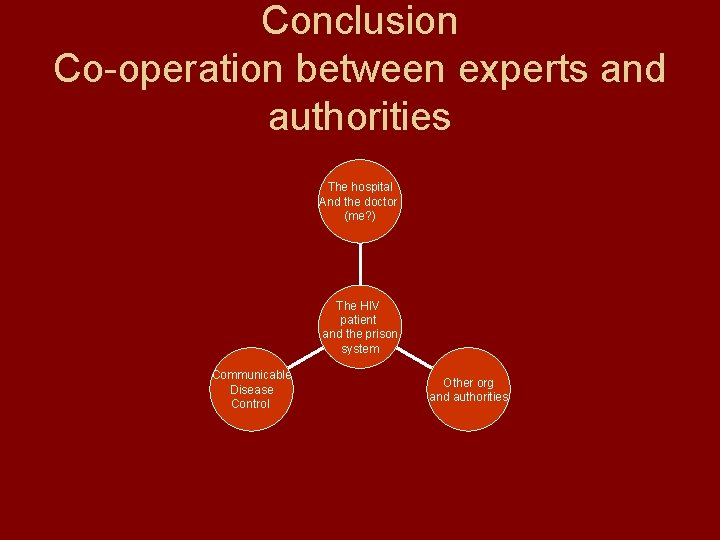 Conclusion
Co-operation between experts and authorities

The hospital
And the doctor
(me?)

The HIV
patient
and the prison
system

Communicable
Disease
Control

Other org
and authorities